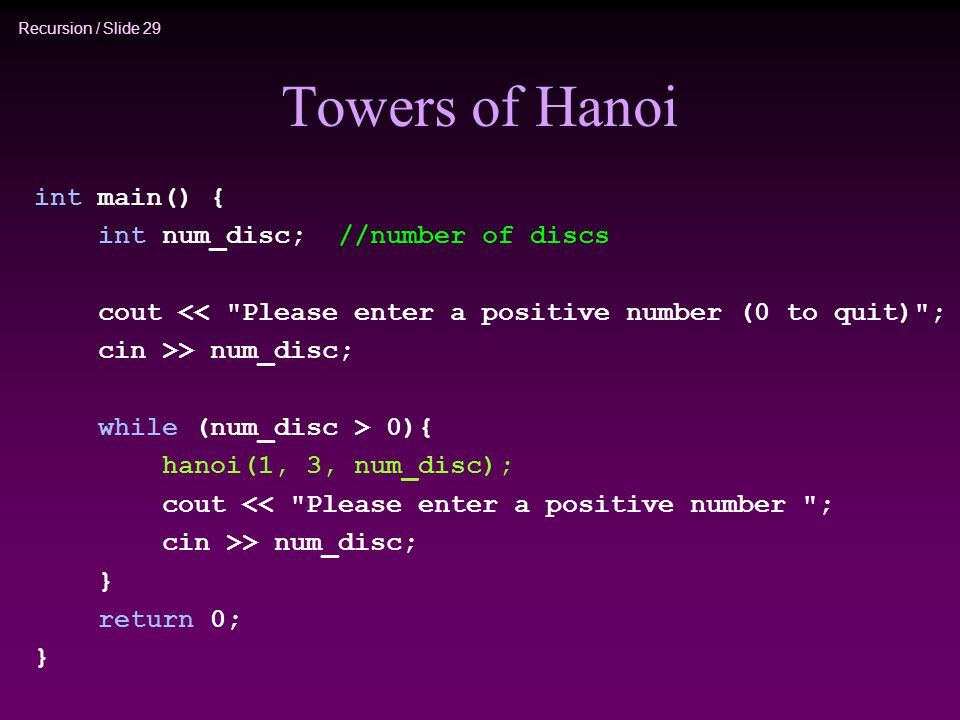 Recursion / Slide 29

Towers of Hanoi

int main() {
    int num_disc;  //number of discs

    cout << "Please enter a positive number (0 to quit)";
    cin >> num_disc;

    while (num_disc > 0){
        hanoi(1, 3, num_disc);
        cout << "Please enter a positive number ";
        cin >> num_disc;
    }
    return 0;
}